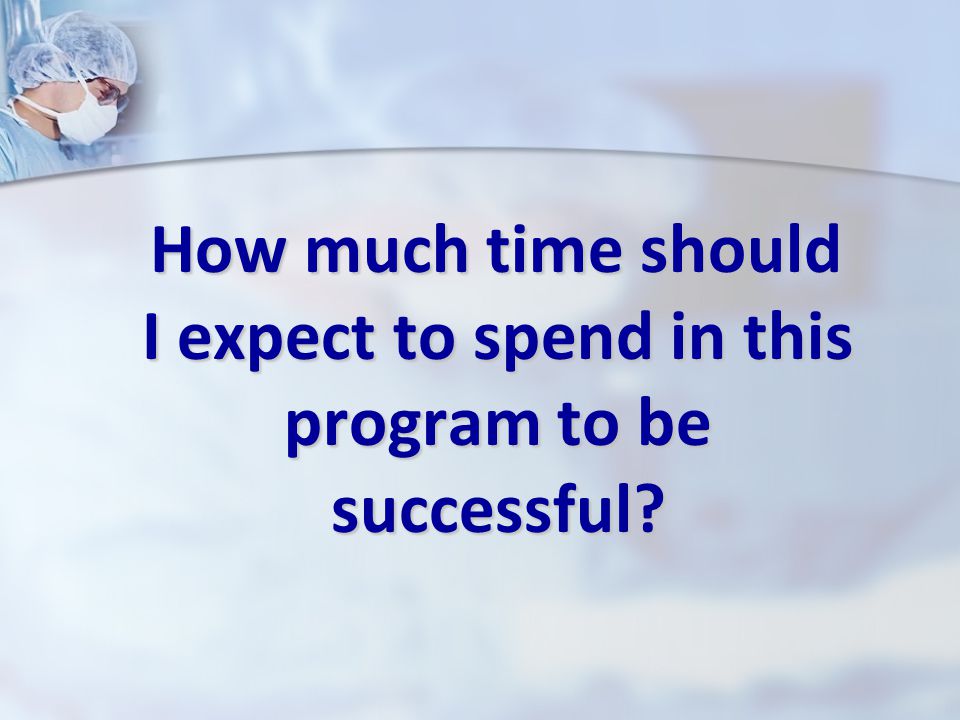 How much time should I expect to spend in this program to be successful?